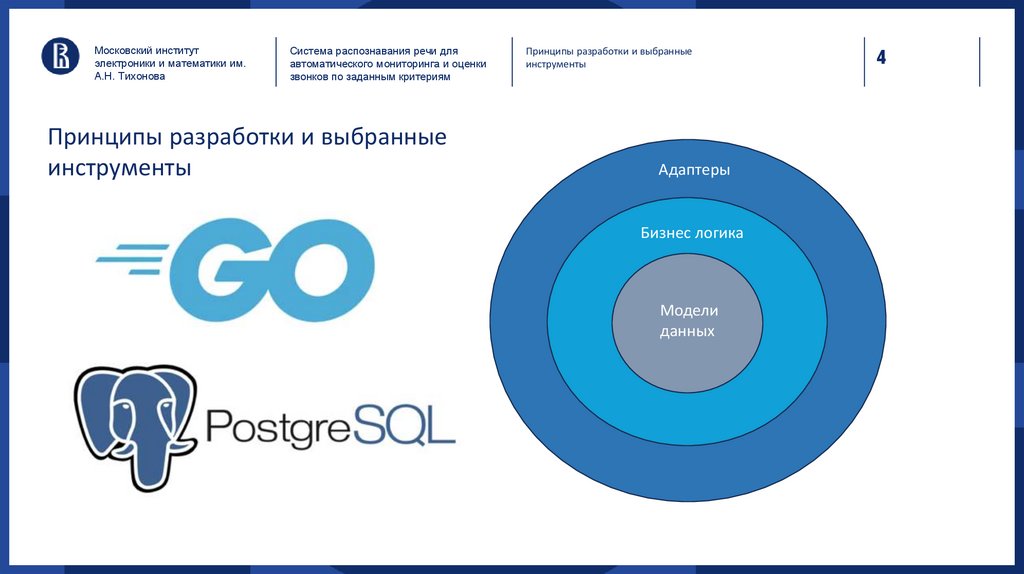 Московский институт электроники и математики им. А.Н. Тихонова

Система распознавания речи для автоматического мониторинга и оценки звонков по заданным критериям

Принципы разработки и выбранные инструменты

4

Принципы разработки и выбранные инструменты

GO

PostgreSQL

Адаптеры

Бизнес логика

Модели данных